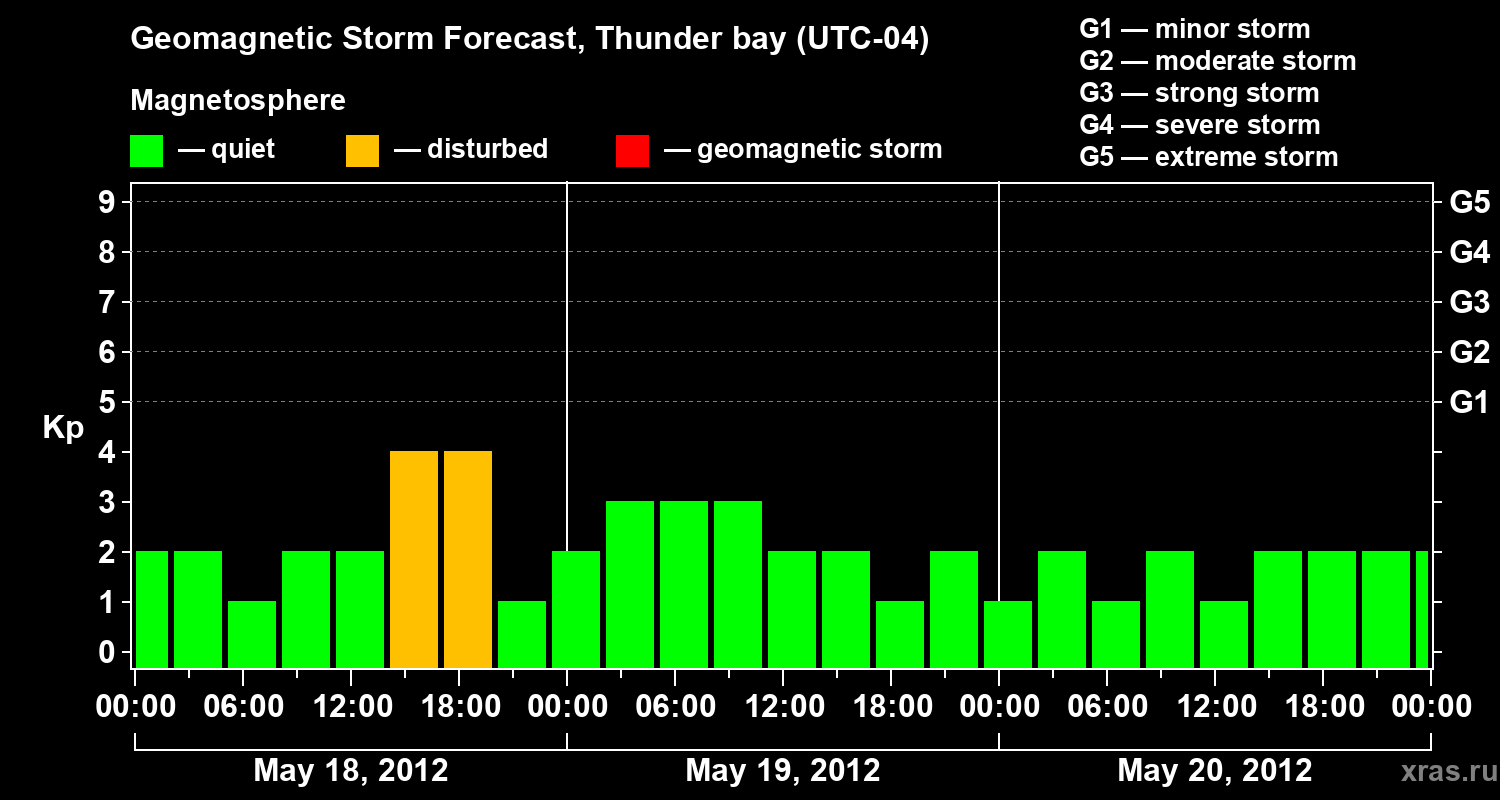 Geomagnetic Storm Forecast, Thunder bay (UTC-04)

Magnetosphere

— quiet — disturbed — geomagnetic storm

G1 — minor storm
G2 — moderate storm
G3 — strong storm
G4 — severe storm
G5 — extreme storm

Kp

9
8
7
6
5
4
3
2
1
0

G5
G4
G3
G2
G1

00:00 06:00 12:00 18:00 00:00 06:00 12:00 18:00 00:00 06:00 12:00 18:00 00:00

May 18, 2012
May 19, 2012
May 20, 2012

xras.ru